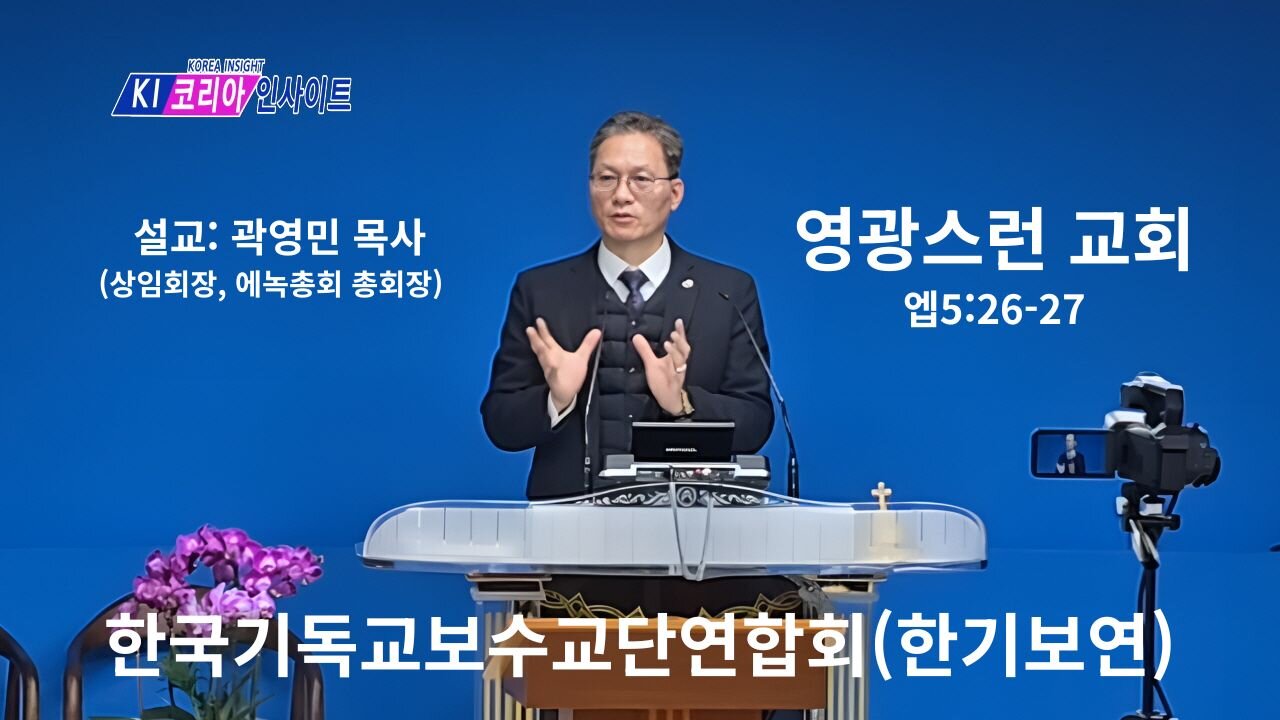 KOREA INSIGHT
KI 코리아 인사이트

설교: 곽영민 목사
(상임회장, 에녹총회 총회장)

영광스런 교회
엡5:26-27

한국기독교보수교단연합회(한기보연)